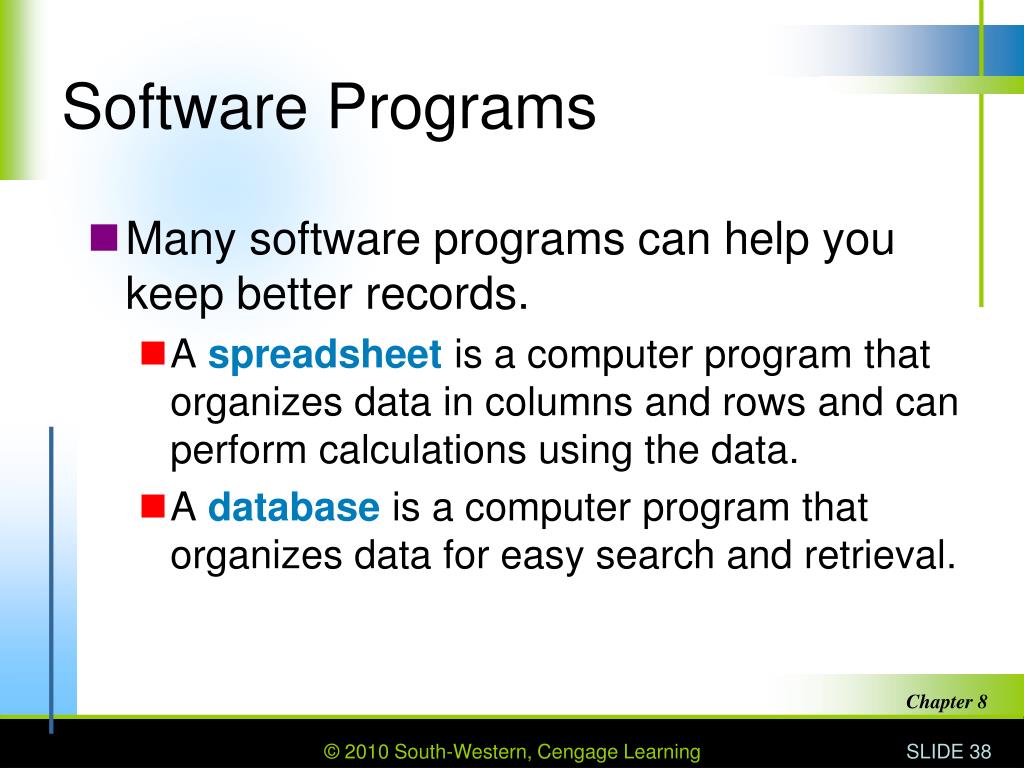 Software Programs

Many software programs can help you keep better records.

A spreadsheet is a computer program that organizes data in columns and rows and can perform calculations using the data.

A database is a computer program that organizes data for easy search and retrieval.

Chapter 8

© 2010 South-Western, Cengage Learning

SLIDE 38